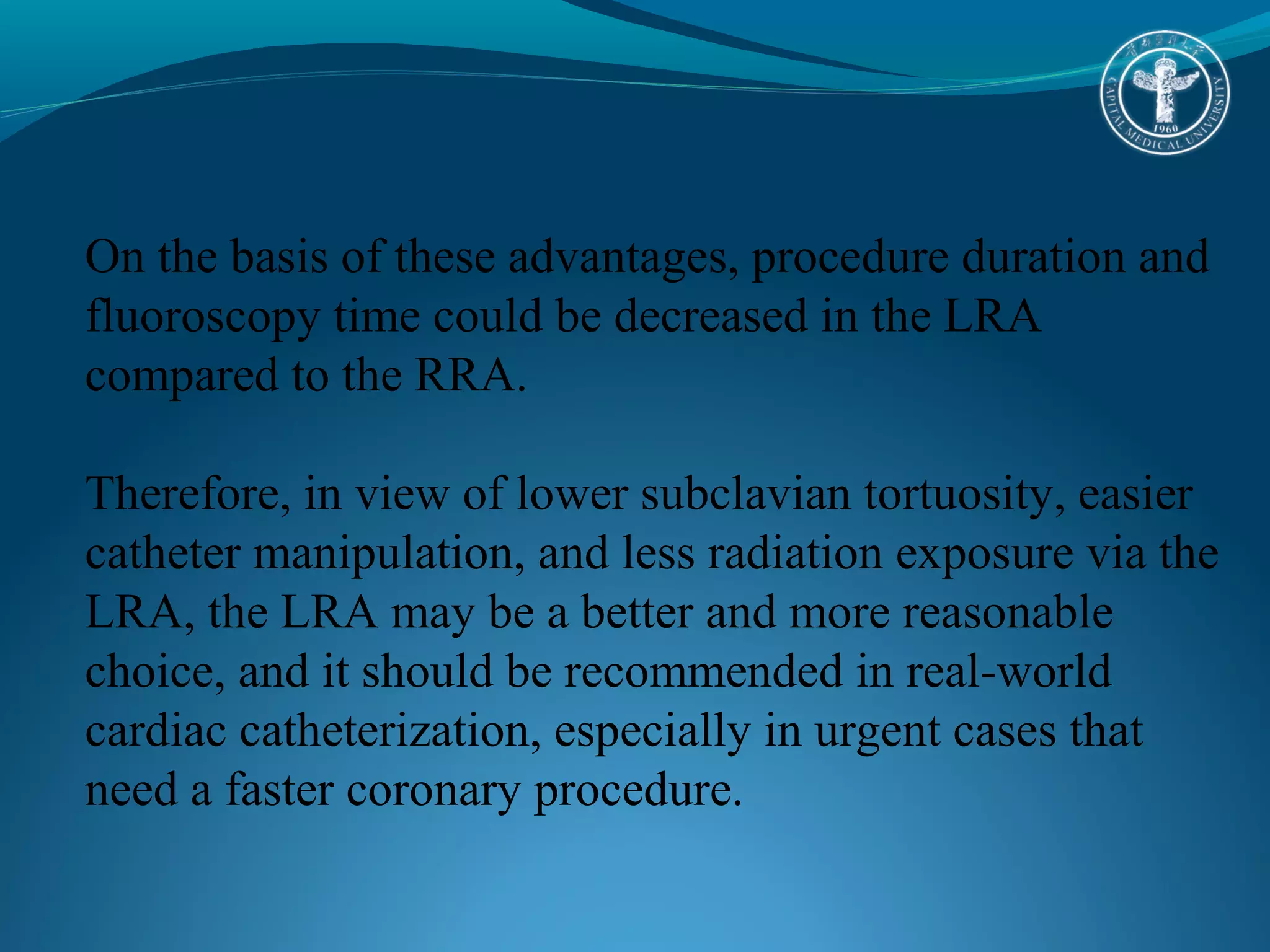 首都医科大学 CAPITAL MEDICAL UNIVERSITY 1960

On the basis of these advantages, procedure duration and fluoroscopy time could be decreased in the LRA compared to the RRA.

Therefore, in view of lower subclavian tortuosity, easier catheter manipulation, and less radiation exposure via the LRA, the LRA may be a better and more reasonable choice, and it should be recommended in real-world cardiac catheterization, especially in urgent cases that need a faster coronary procedure.